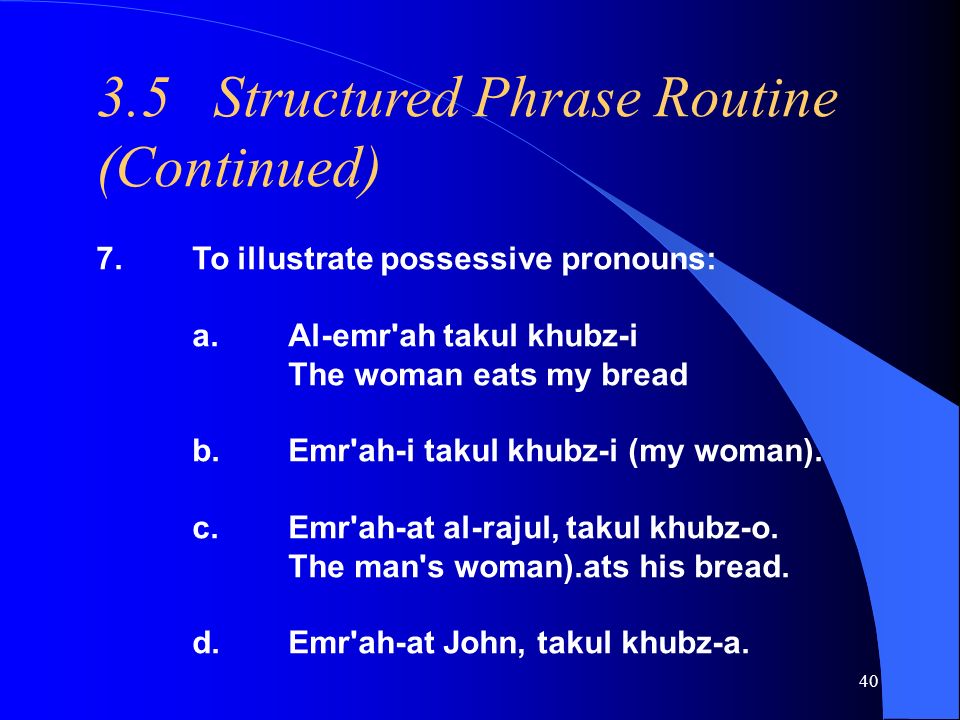 3.5 Structured Phrase Routine (Continued)

7. To illustrate possessive pronouns:

a. Al-emr'ah takul khubz-i
The woman eats my bread

b. Emr'ah-i takul khubz-i (my woman).

c. Emr'ah-at al-rajul, takul khubz-o.
The man's woman).ats his bread.

d. Emr'ah-at John, takul khubz-a.

40